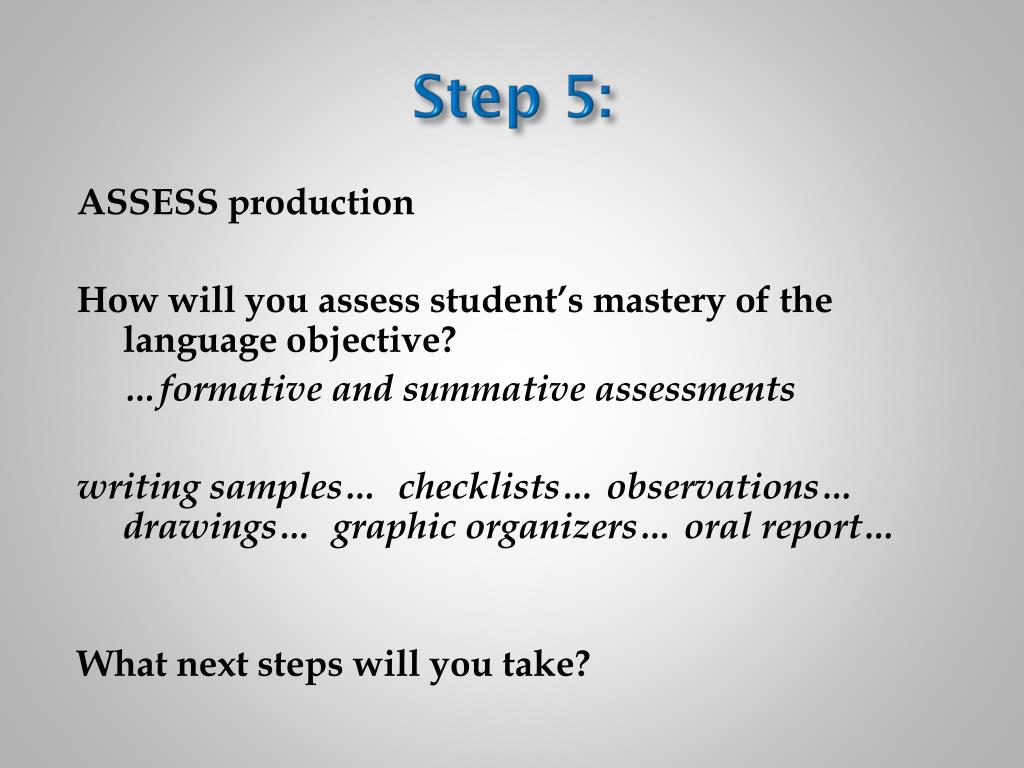 Step 5:

ASSESS production

How will you assess student's mastery of the language objective?

…formative and summative assessments

writing samples… checklists… observations… drawings… graphic organizers… oral report…

What next steps will you take?